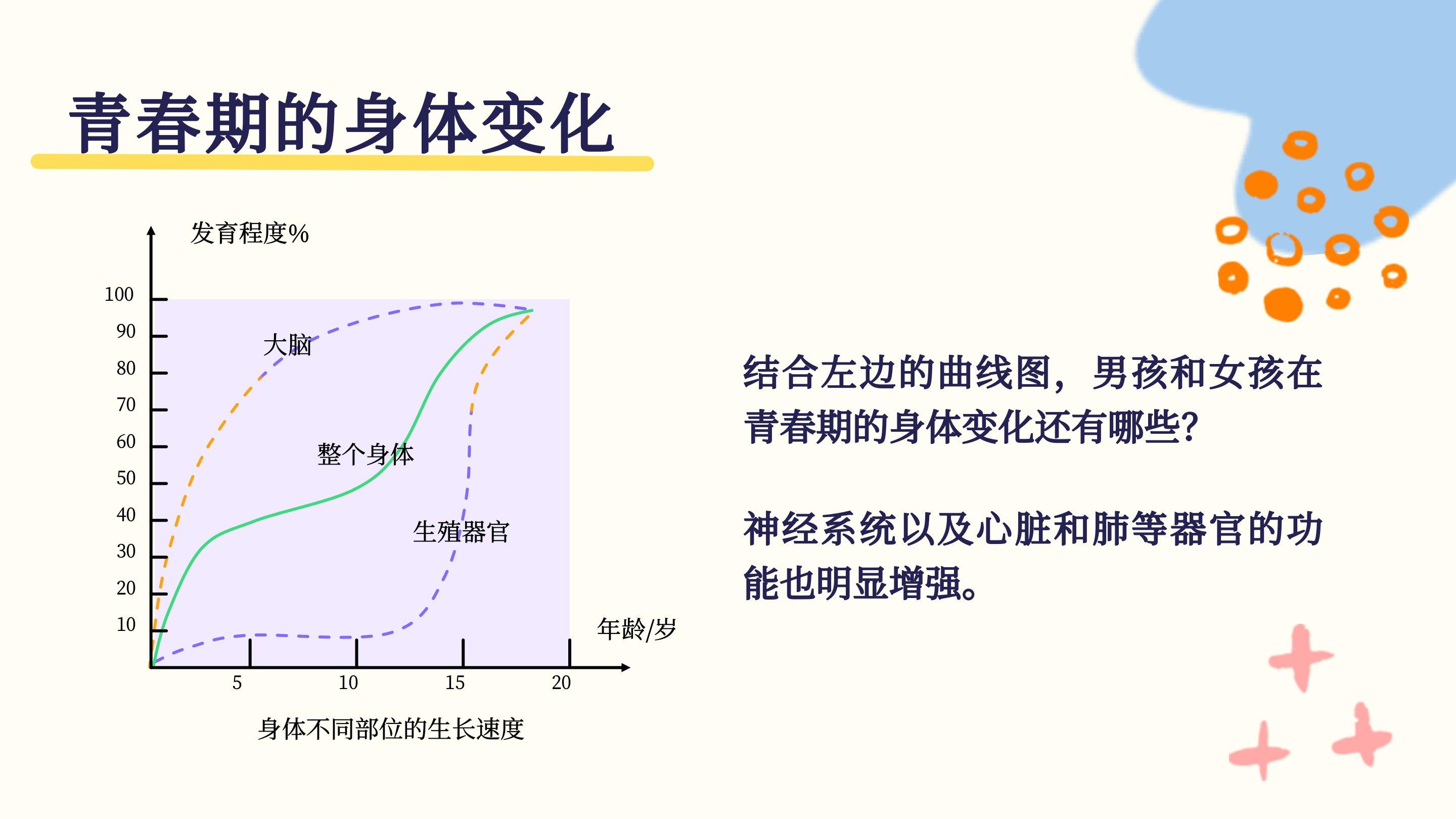 青春期的身体变化

发育程度%

100
90
80
70
60
50
40
30
20
10

大脑

整个身体

生殖器官

年龄/岁

5
10
15
20

身体不同部位的生长速度

结合左边的曲线图，男孩和女孩在青春期的身体变化还有哪些?

神经系统以及心脏和肺等器官的功能也明显增强。